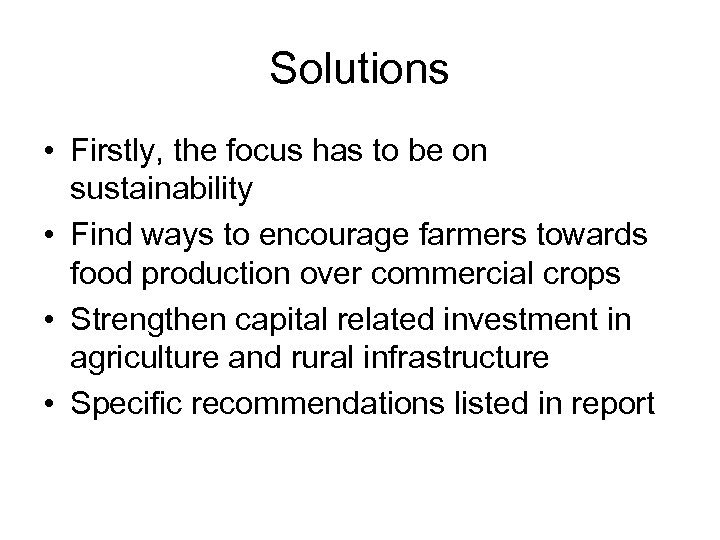 Solutions

• Firstly, the focus has to be on sustainability
• Find ways to encourage farmers towards food production over commercial crops
• Strengthen capital related investment in agriculture and rural infrastructure
• Specific recommendations listed in report